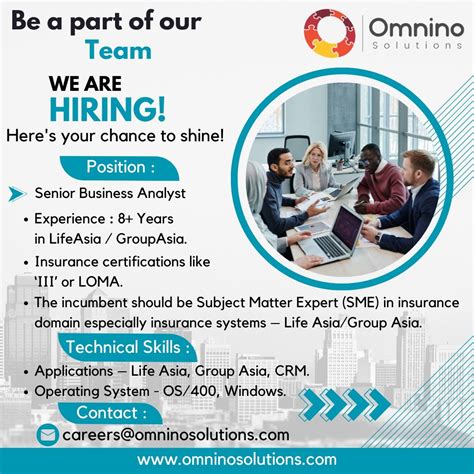 Be a part of our Team

Omnino Solutions

WE ARE HIRING!

Here's your chance to shine!

Position :

Senior Business Analyst

• Experience : 8+ Years in LifeAsia / GroupAsia.
• Insurance certifications like 'III' or LOMA.
• The incumbent should be Subject Matter Expert (SME) in insurance domain especially insurance systems – Life Asia/Group Asia.

Technical Skills :

• Applications – Life Asia, Group Asia, CRM.
• Operating System - OS/400, Windows.

Contact :

careers@omninosolutions.com

www.omninosolutions.com